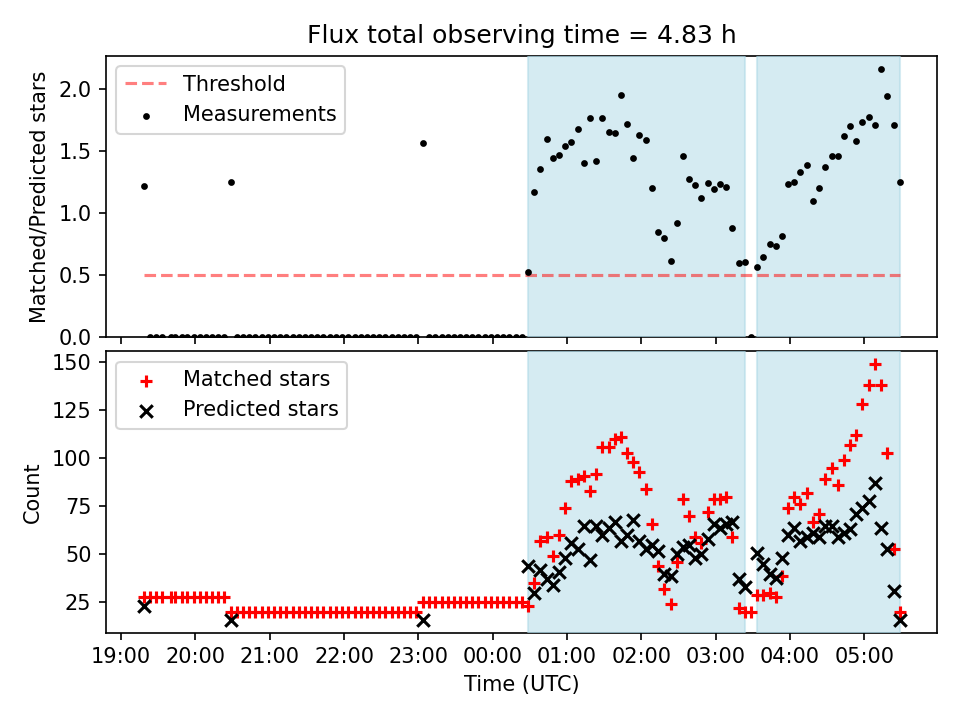 Flux total observing time = 4.83 h

Threshold
Measurements

Matched/Predicted stars

2.0
1.5
1.0
0.5
0.0

Matched stars
Predicted stars

Count

150
125
100
75
50
25

19:00 20:00 21:00 22:00 23:00 00:00 01:00 02:00 03:00 04:00 05:00

Time (UTC)